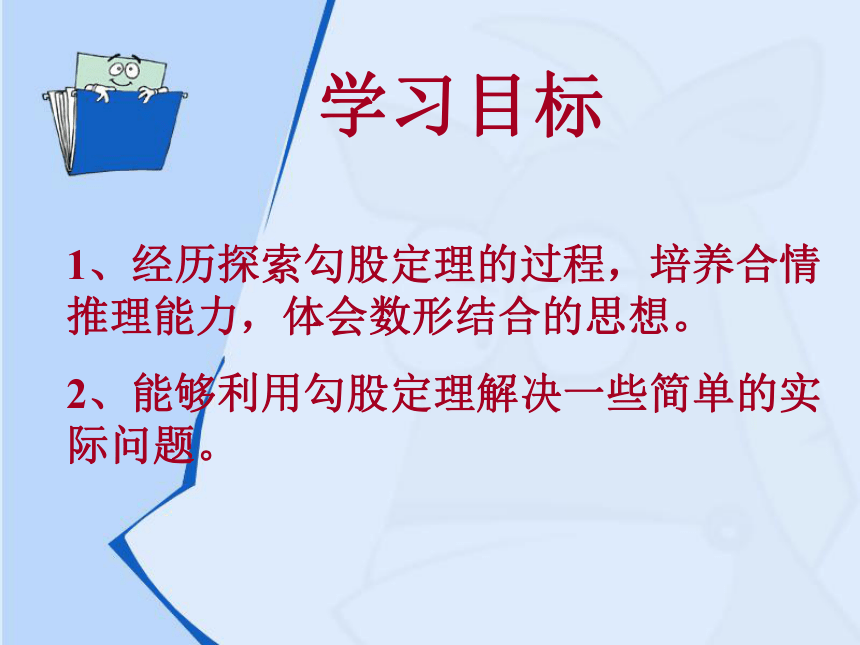 学习目标

1、经历探索勾股定理的过程，培养合情推理能力，体会数形结合的思想。

2、能够利用勾股定理解决一些简单的实际问题。